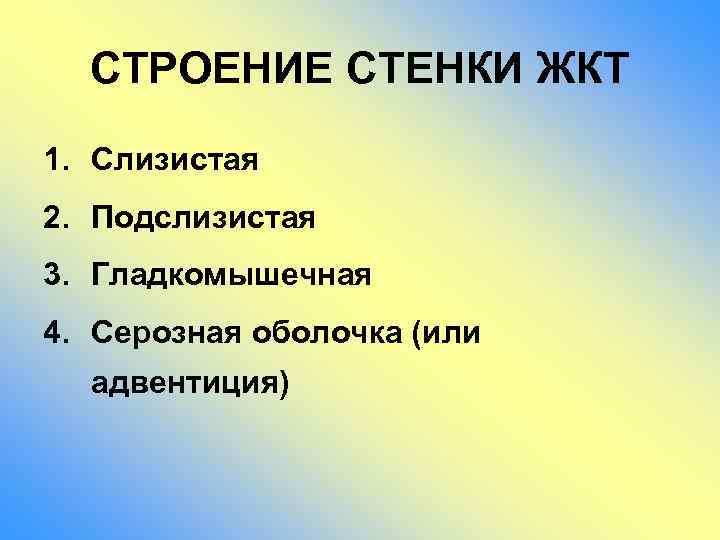 СТРОЕНИЕ СТЕНКИ ЖКТ

1. Слизистая
2. Подслизистая
3. Гладкомышечная
4. Серозная оболочка (или адвентиция)